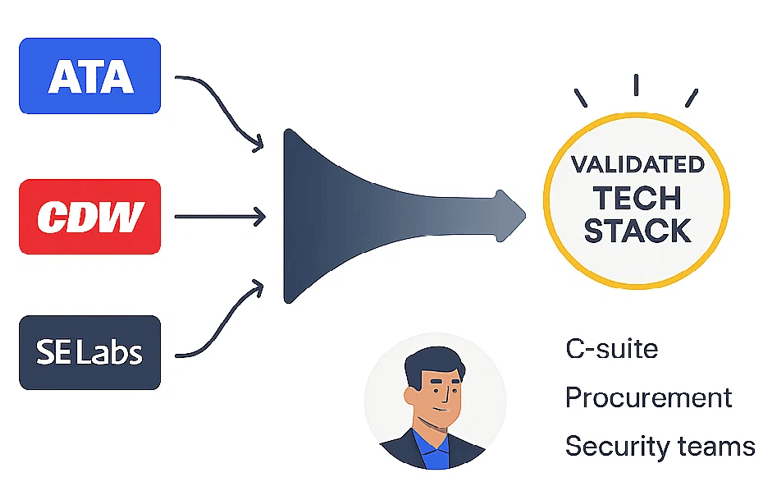 ATA

CDW

SE Labs

VALIDATED TECH STACK

C-suite

Procurement

Security teams